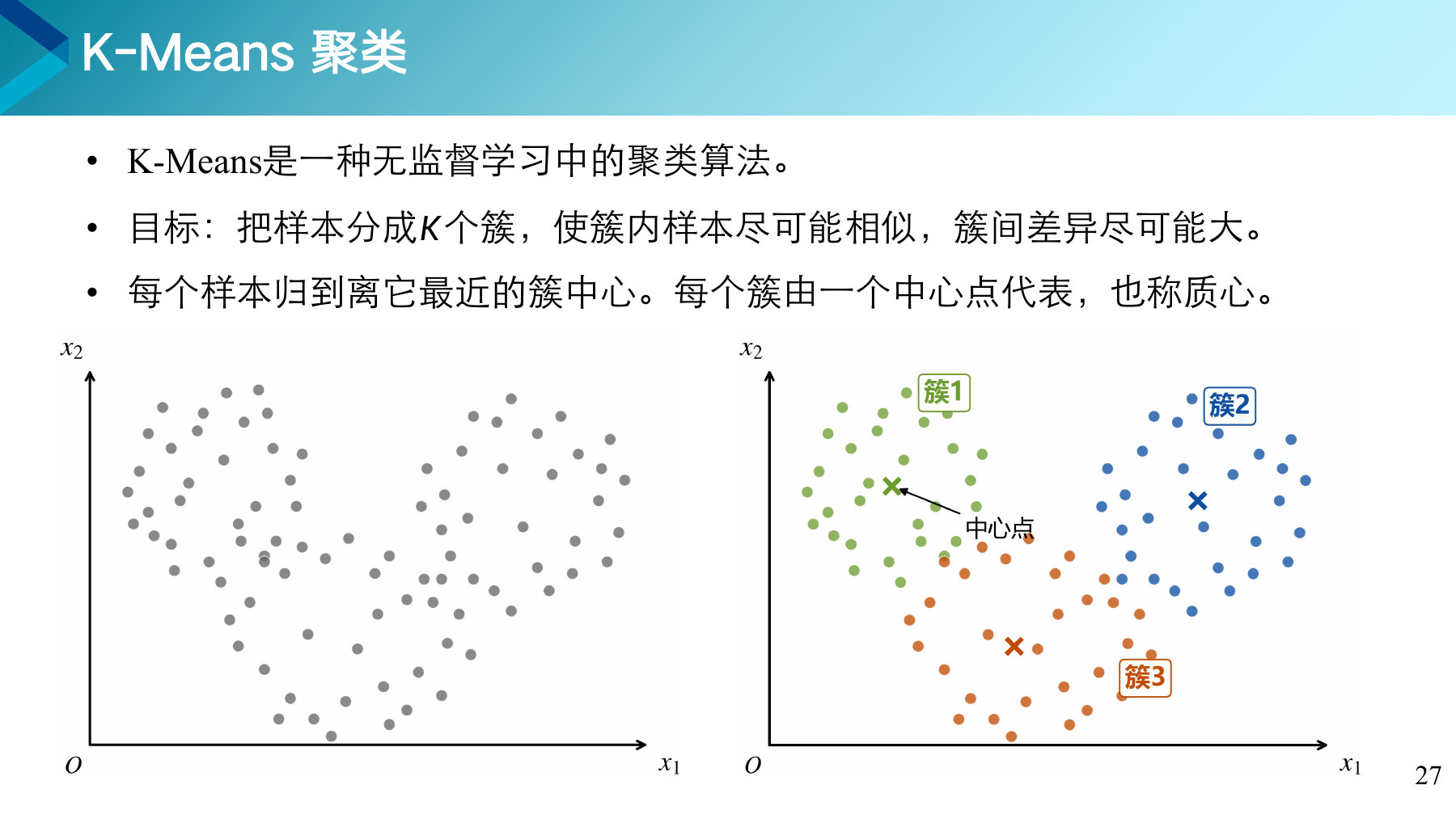 K-Means 聚类

• K-Means是一种无监督学习中的聚类算法。

• 目标：把样本分成$K$个簇，使簇内样本尽可能相似，簇间差异尽可能大。

• 每个样本归到离它最近的簇中心。每个簇由一个中心点代表，也称质心。

$x_2$

$O$

$x_1$

$x_2$

簇1

簇2

中心点

簇3

$O$

$x_1$

27